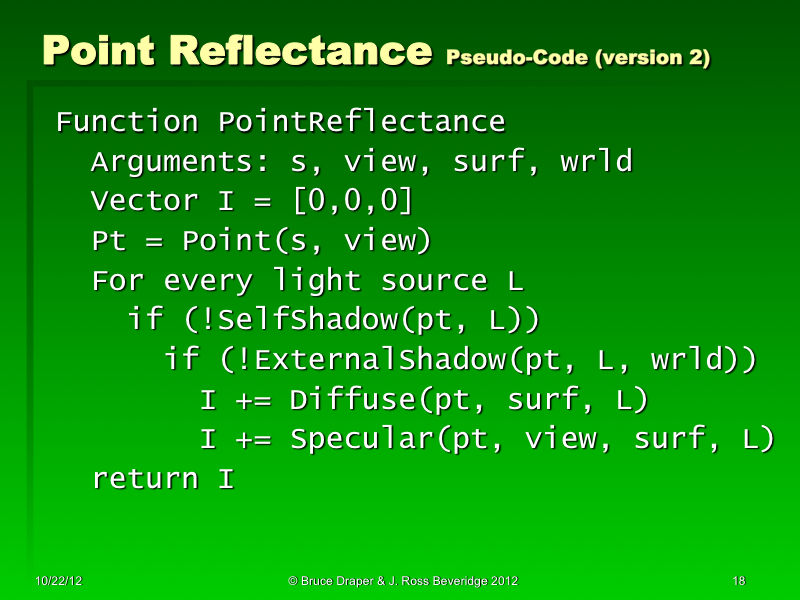 Point Reflectance Pseudo-Code (version 2)

Function PointReflectance
Arguments: s, view, surf, wrld
Vector I = [0,0,0]
Pt = Point(s, view)
For every light source L
if (!SelfShadow(pt, L))
if (!ExternalShadow(pt, L, wrld))
I += Diffuse(pt, surf, L)
I += Specular(pt, view, surf, L)
return I

10/22/12 © Bruce Draper & J. Ross Beveridge 2012 18